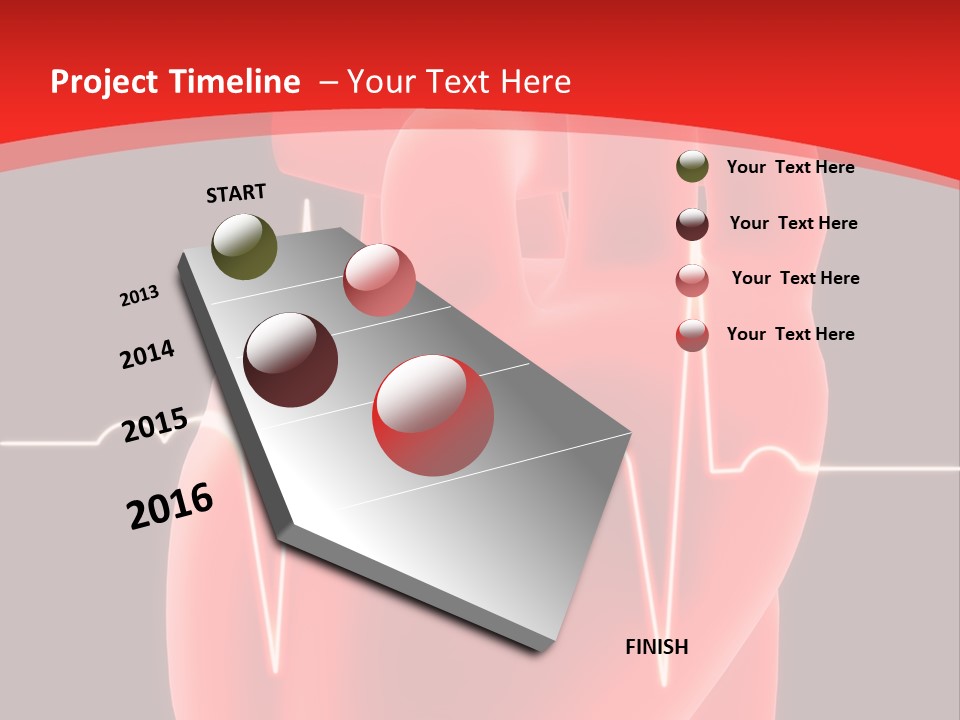 Project Timeline – Your Text Here

START

2013

2014

2015

2016

FINISH

Your Text Here

Your Text Here

Your Text Here

Your Text Here